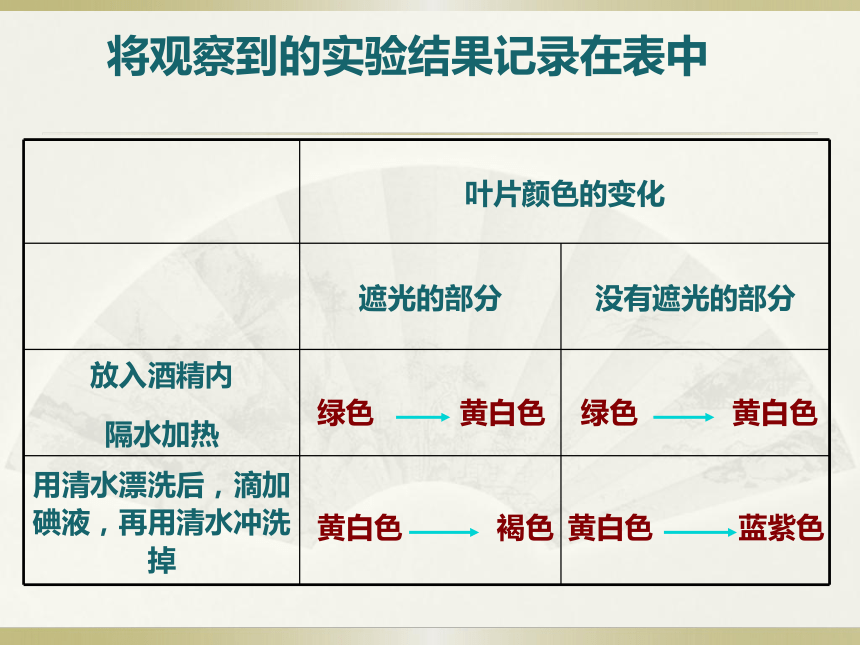 将观察到的实验结果记录在表中

| | 叶片颜色的变化 | |
|---|---|---|
| | 遮光的部分 | 没有遮光的部分 |
| 放入酒精内 隔水加热 | 绿色 → 黄白色 | 绿色 → 黄白色 |
| 用清水漂洗后，滴加碘液，再用清水冲洗掉 | 黄白色 → 褐色 | 黄白色 → 蓝紫色 |